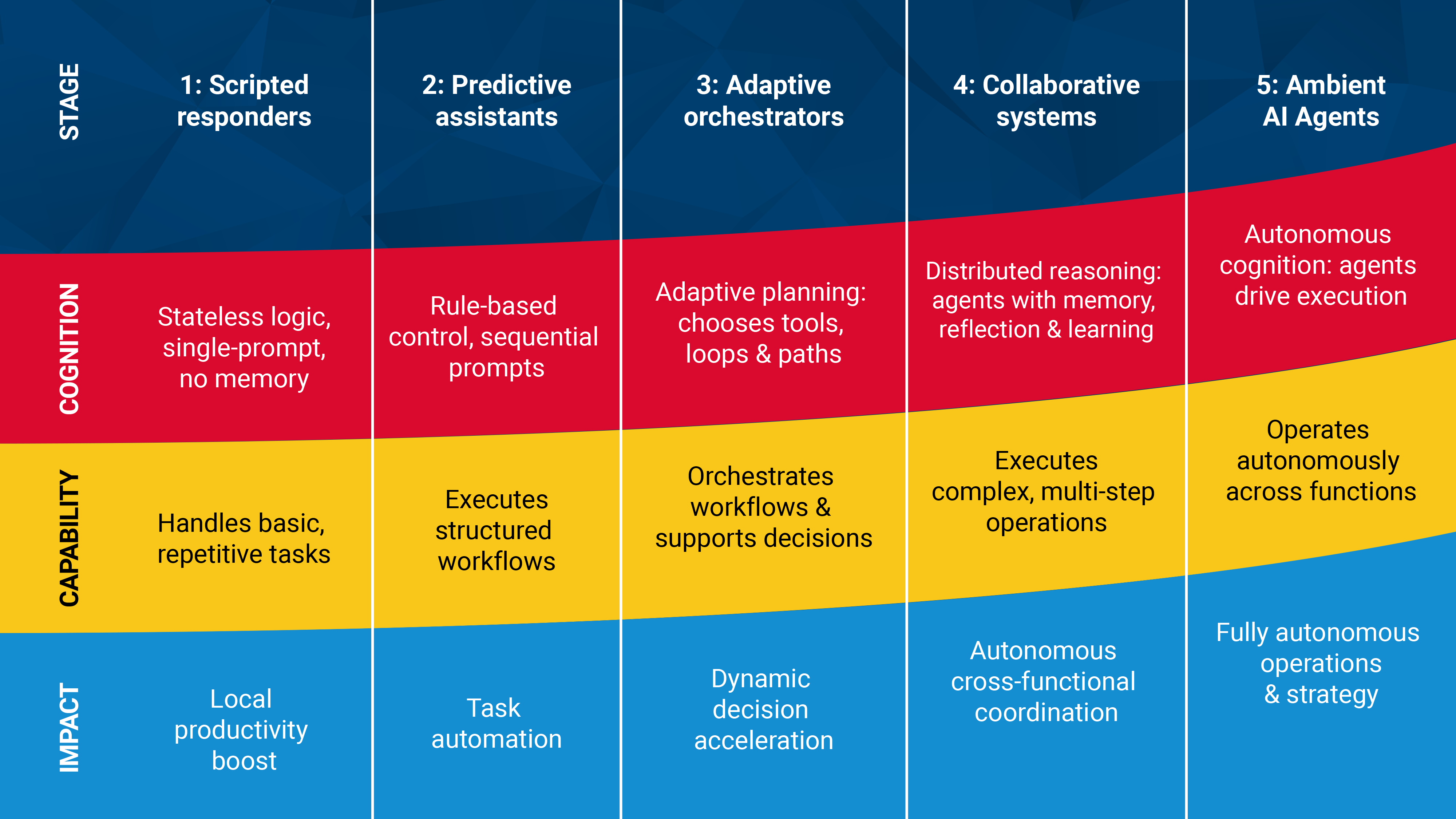 | STAGE | 1: Scripted responders | 2: Predictive assistants | 3: Adaptive orchestrators | 4: Collaborative systems | 5: Ambient AI Agents |
|---|---|---|---|---|---|
| COGNITION | Stateless logic, single-prompt, no memory | Rule-based control, sequential prompts | Adaptive planning: chooses tools, loops & paths | Distributed reasoning: agents with memory, reflection & learning | Autonomous cognition: agents drive execution |
| CAPABILITY | Handles basic, repetitive tasks | Executes structured workflows | Orchestrates workflows & supports decisions | Executes complex, multi-step operations | Operates autonomously across functions |
| IMPACT | Local productivity boost | Task automation | Dynamic decision acceleration | Autonomous cross-functional coordination | Fully autonomous operations & strategy |